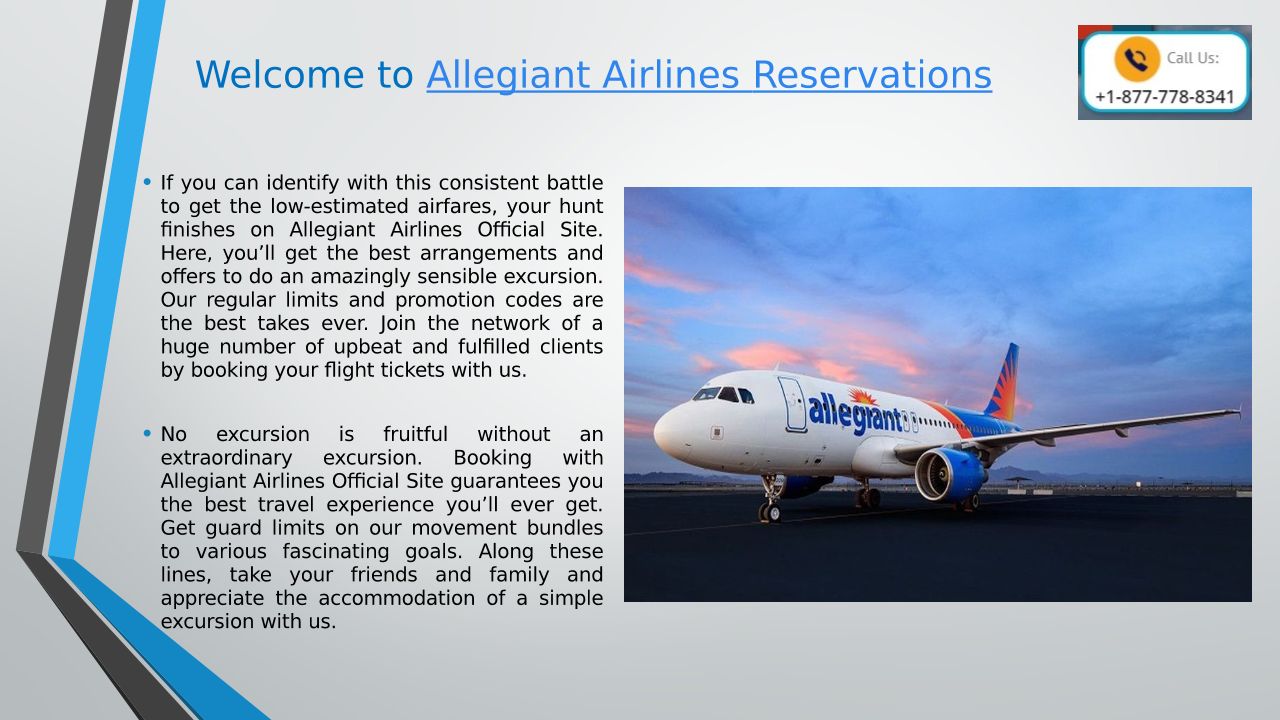 Welcome to Allegiant Airlines Reservations

Call Us:
+1-877-778-8341

• If you can identify with this consistent battle to get the low-estimated airfares, your hunt finishes on Allegiant Airlines Official Site. Here, you'll get the best arrangements and offers to do an amazingly sensible excursion. Our regular limits and promotion codes are the best takes ever. Join the network of a huge number of upbeat and fulfilled clients by booking your flight tickets with us.

• No excursion is fruitful without an extraordinary excursion. Booking with Allegiant Airlines Official Site guarantees you the best travel experience you'll ever get. Get guard limits on our movement bundles to various fascinating goals. Along these lines, take your friends and family and appreciate the accommodation of a simple excursion with us.

allegiant